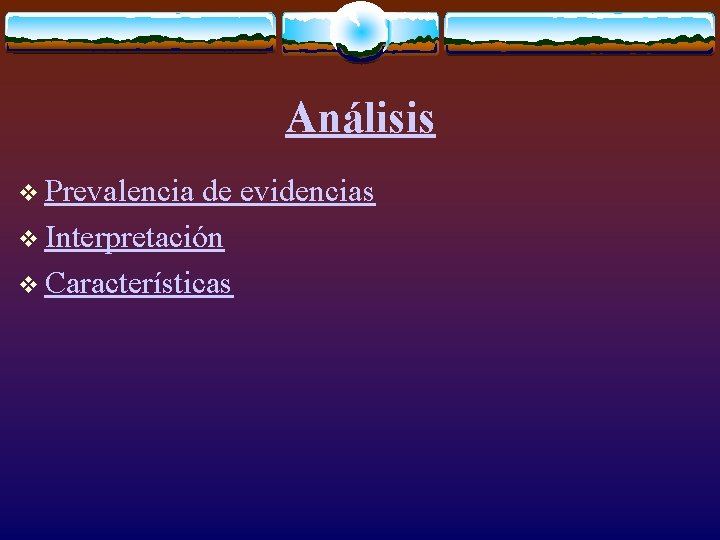 Análisis

❖ Prevalencia de evidencias
❖ Interpretación
❖ Características